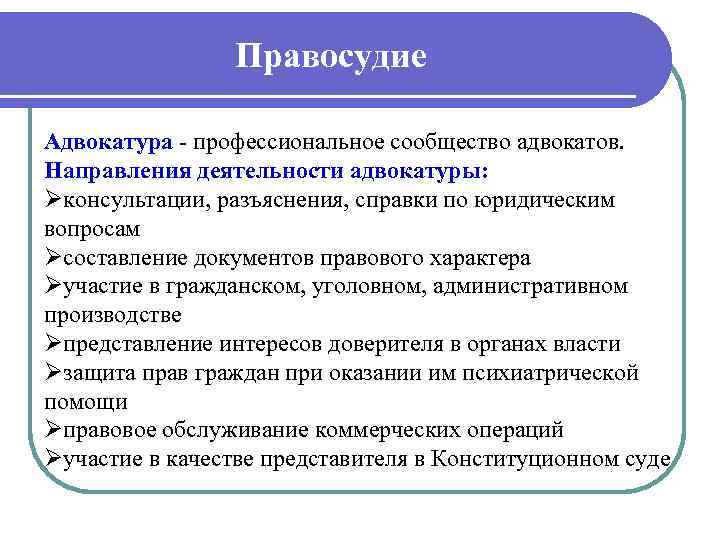 Правосудие

Адвокатура - профессиональное сообщество адвокатов.
Направления деятельности адвокатуры:
➢консультации, разъяснения, справки по юридическим вопросам
➢составление документов правового характера
➢участие в гражданском, уголовном, административном производстве
➢представление интересов доверителя в органах власти
➢защита прав граждан при оказании им психиатрической помощи
➢правовое обслуживание коммерческих операций
➢участие в качестве представителя в Конституционном суде